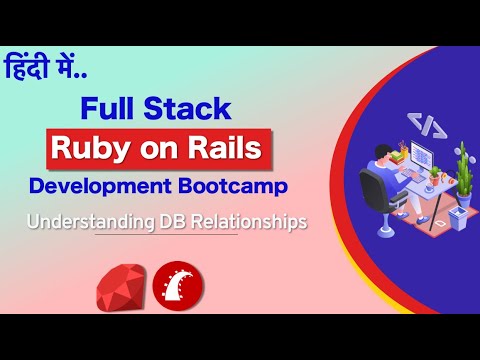 हिंदी में..

Full Stack

Ruby on Rails

Development Bootcamp

Understanding DB Relationships

</>